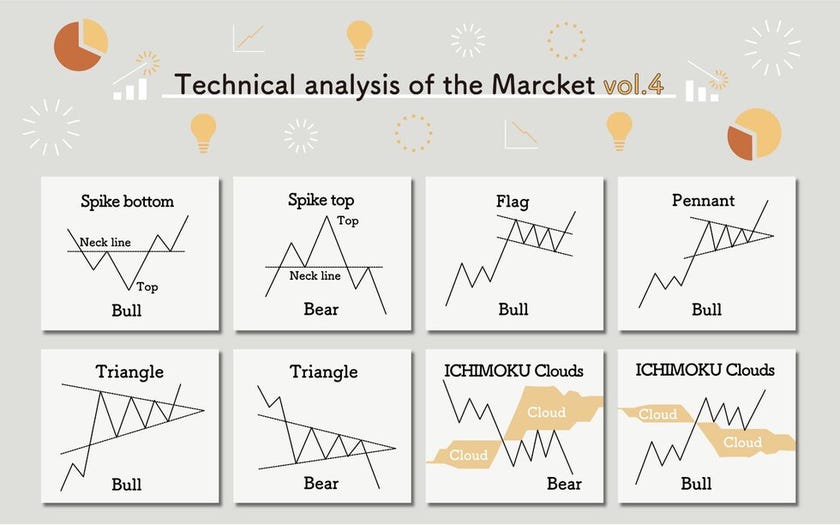 Technical analysis of the Marcket vol.4

Spike bottom
Neck line
Top
Bull

Spike top
Top
Neck line
Bear

Flag
Bull

Pennant
Bull

Triangle
Bull

Triangle
Bear

ICHIMOKU Clouds
Cloud
Cloud
Bear

ICHIMOKU Clouds
Cloud
Cloud
Bull